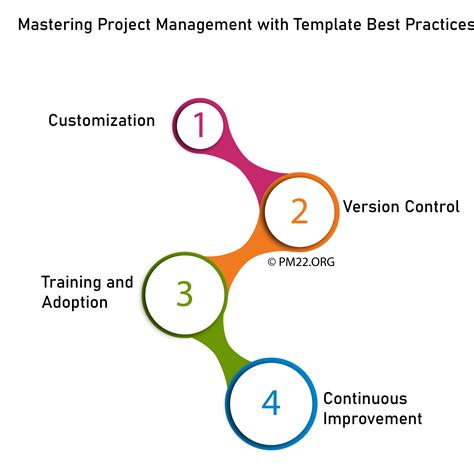 Mastering Project Management with Template Best Practices

Customization
1

2
Version Control

© PM22.ORG

Training and Adoption
3

4
Continuous Improvement